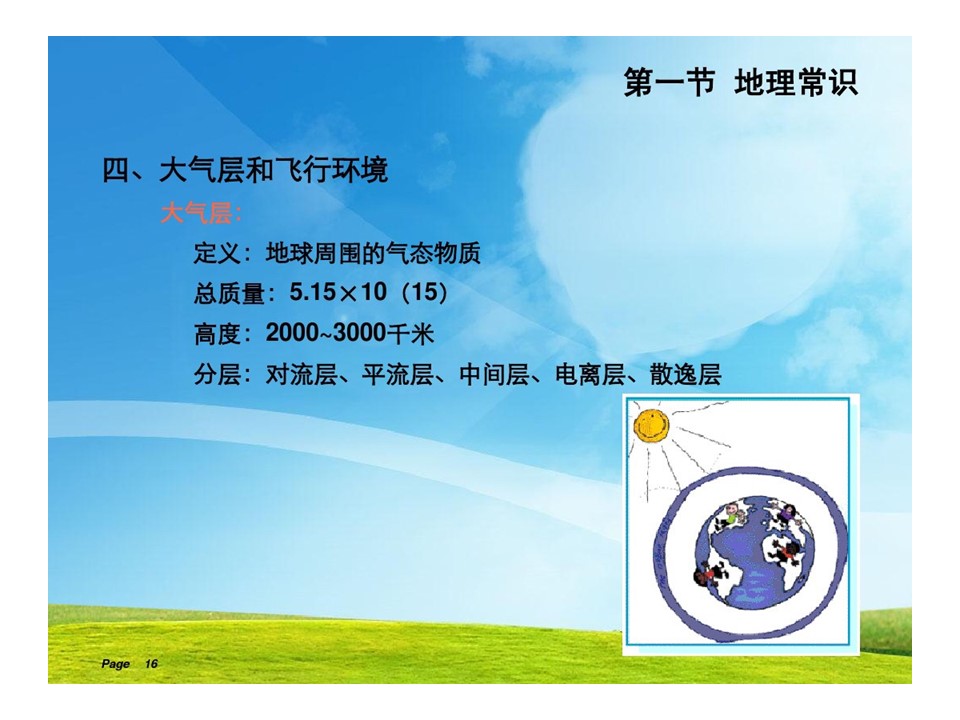 第一节 地理常识

四、大气层和飞行环境

大气层：

定义：地球周围的气态物质

总质量：5.15×10（15）

高度：2000~3000千米

分层：对流层、平流层、中间层、电离层、散逸层

Page 16